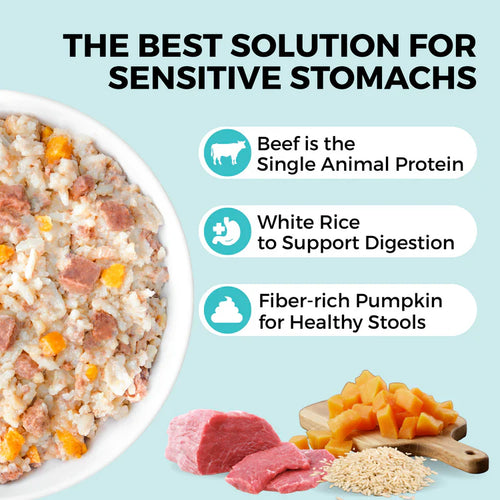 THE BEST SOLUTION FOR SENSITIVE STOMACHS

Beef is the Single Animal Protein

White Rice to Support Digestion

Fiber-rich Pumpkin for Healthy Stools